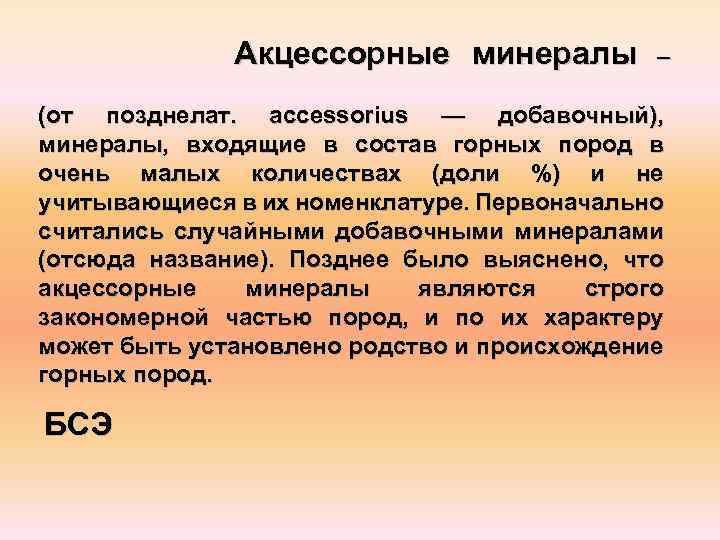 Акцессорные минералы –

(от позднелат. accessorius — добавочный), минералы, входящие в состав горных пород в очень малых количествах (доли %) и не учитывающиеся в их номенклатуре. Первоначально считались случайными добавочными минералами (отсюда название). Позднее было выяснено, что акцессорные минералы являются строго закономерной частью пород, и по их характеру может быть установлено родство и происхождение горных пород.

БСЭ